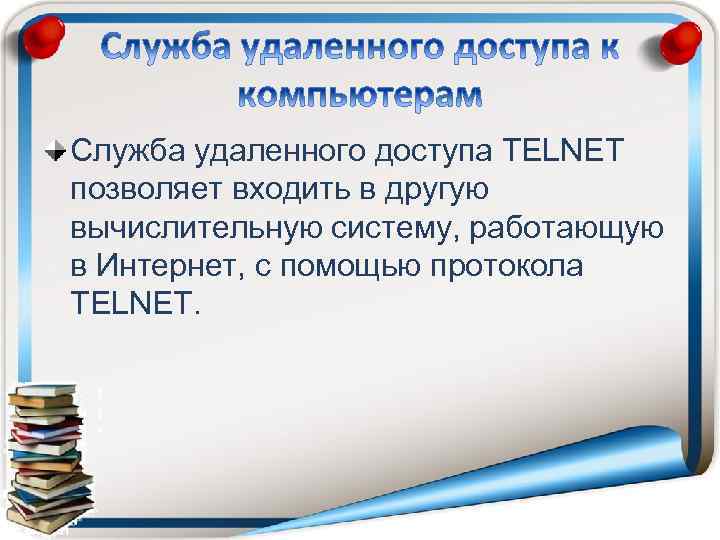 Служба удаленного доступа к компьютерам

Служба удаленного доступа TELNET позволяет входить в другую вычислительную систему, работающую в Интернет, с помощью протокола TELNET.